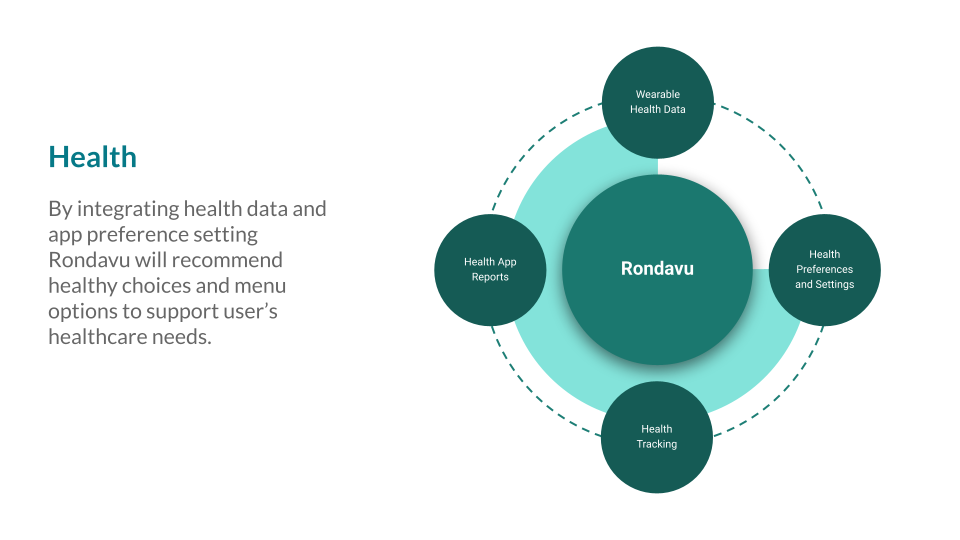 Health

By integrating health data and app preference setting Rondavu will recommend healthy choices and menu options to support user's healthcare needs.

Wearable Health Data

Health App Reports

Rondavu

Health Preferences and Settings

Health Tracking